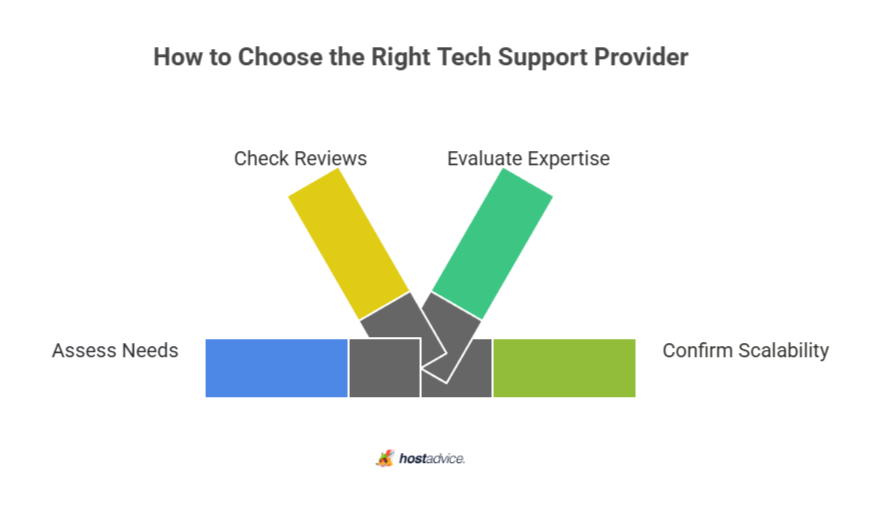 How to Choose the Right Tech Support Provider

Check Reviews

Evaluate Expertise

Assess Needs

Confirm Scalability

hostadvice.